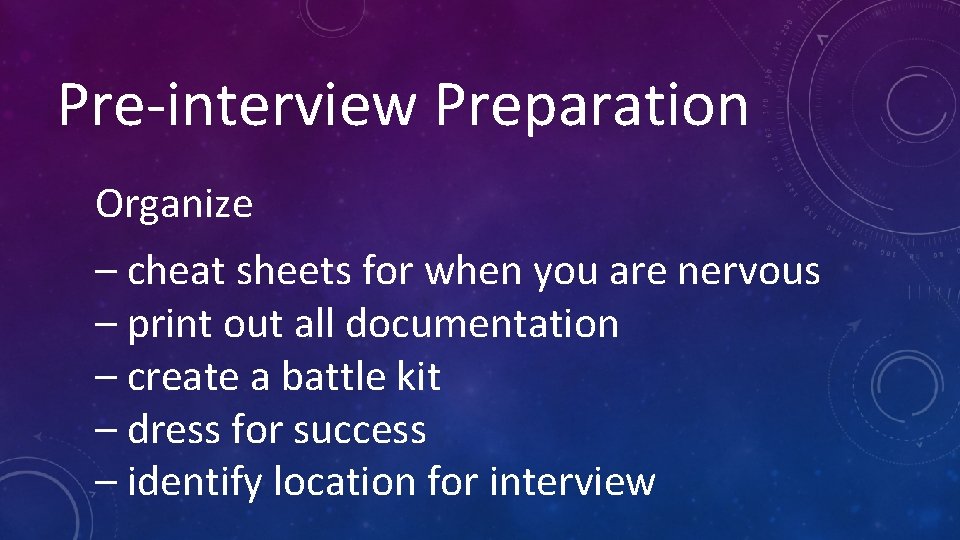 Pre-interview Preparation

Organize

– cheat sheets for when you are nervous
– print out all documentation
– create a battle kit
– dress for success
– identify location for interview